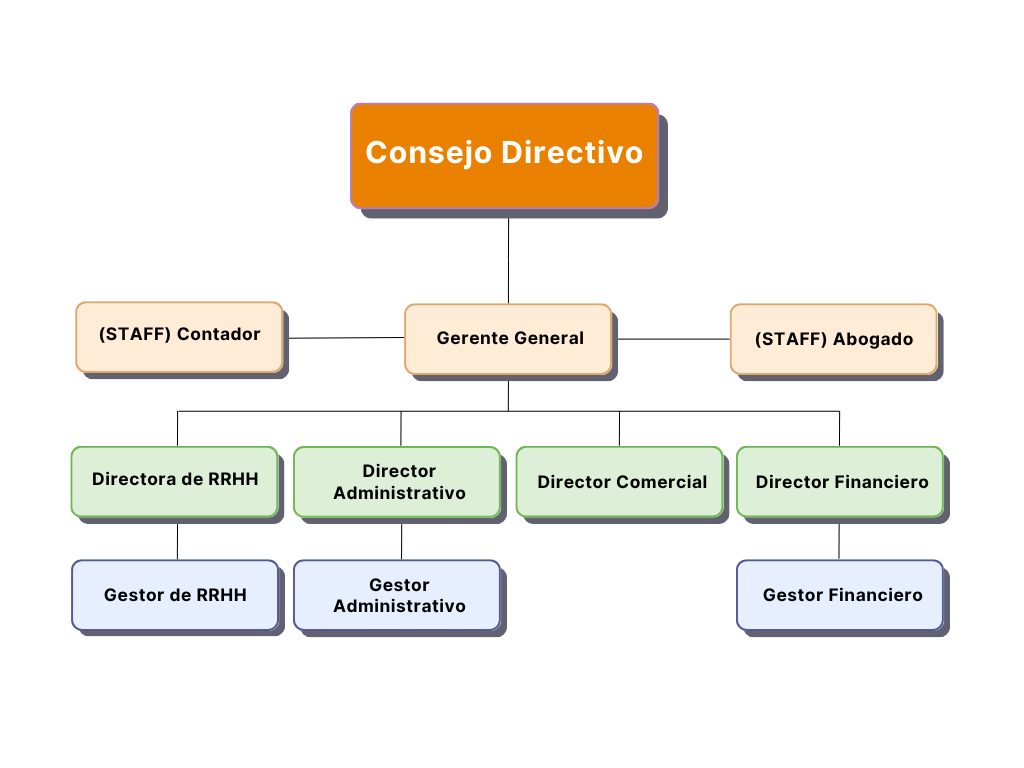 Consejo Directivo

(STAFF) Contador

Gerente General

(STAFF) Abogado

Directora de RRHH

Director Administrativo

Director Comercial

Director Financiero

Gestor de RRHH

Gestor Administrativo

Gestor Financiero